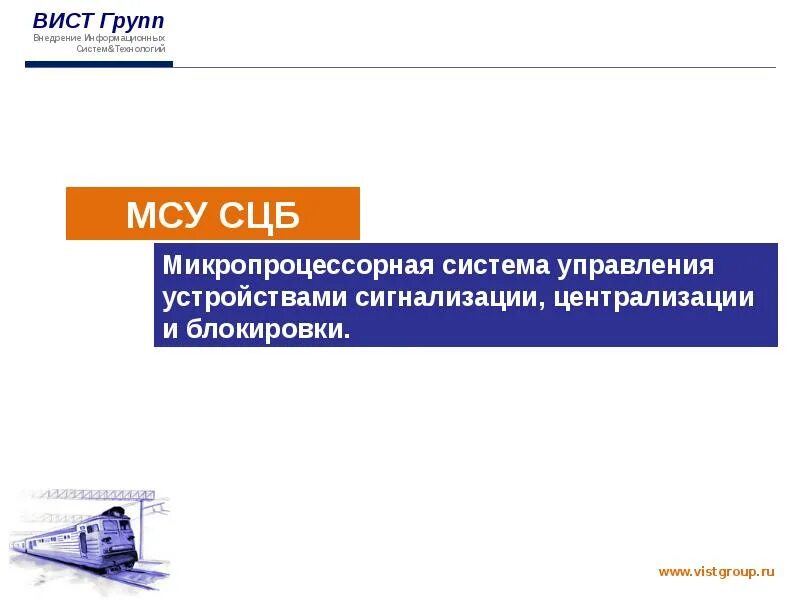 ВИСТ Групп
Внедрение Информационных Систем&Технологий

МСУ СЦБ

Микропроцессорная система управления устройствами сигнализации, централизации и блокировки.

www.vistgroup.ru